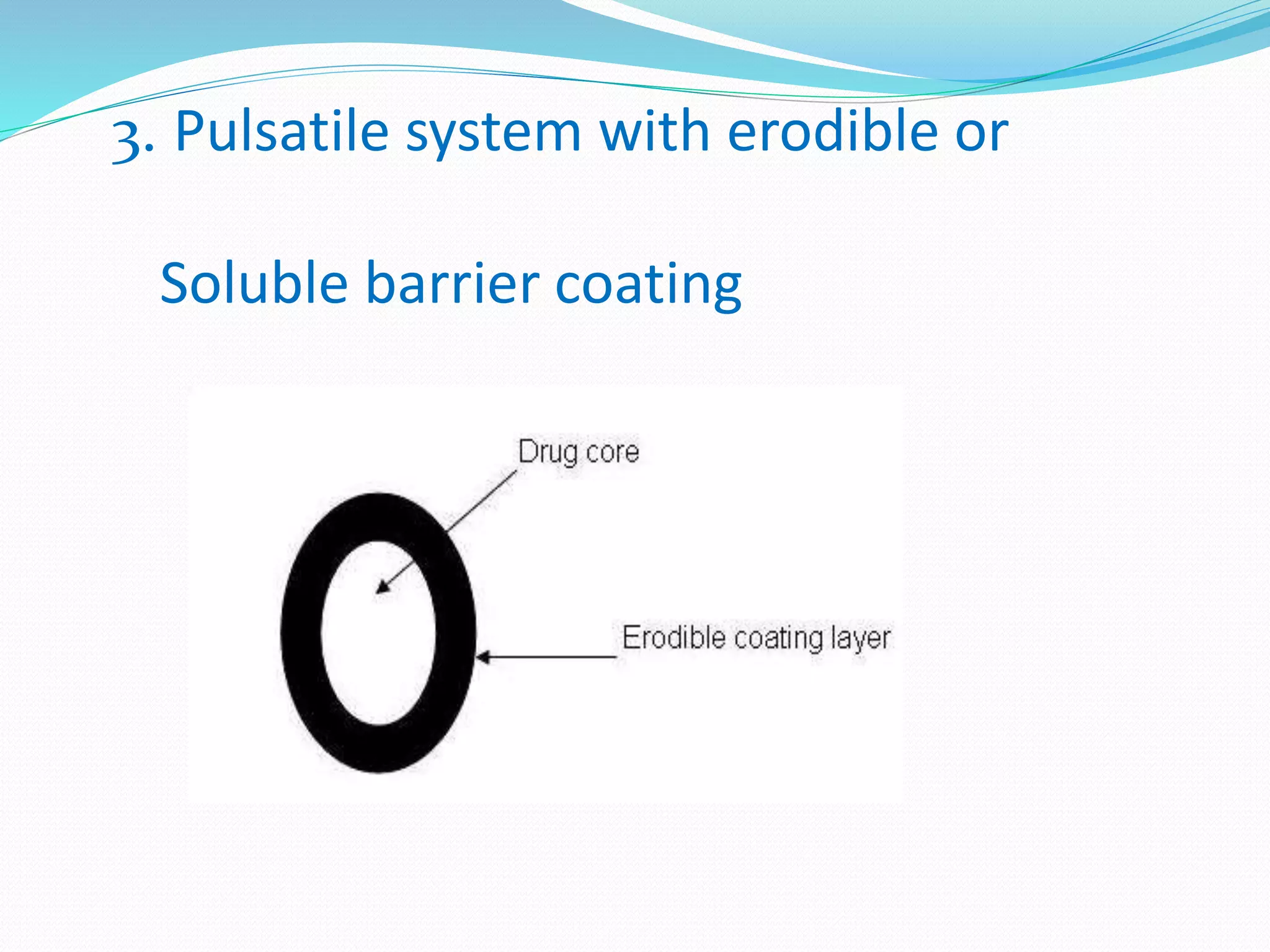 3. Pulsatile system with erodible or

Soluble barrier coating

Drug core

Erodible coating layer